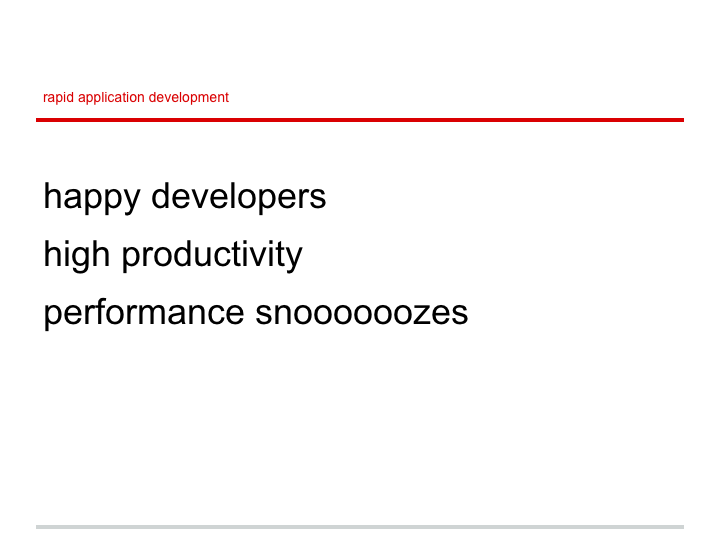 rapid application development

happy developers

high productivity

performance snoooooozes